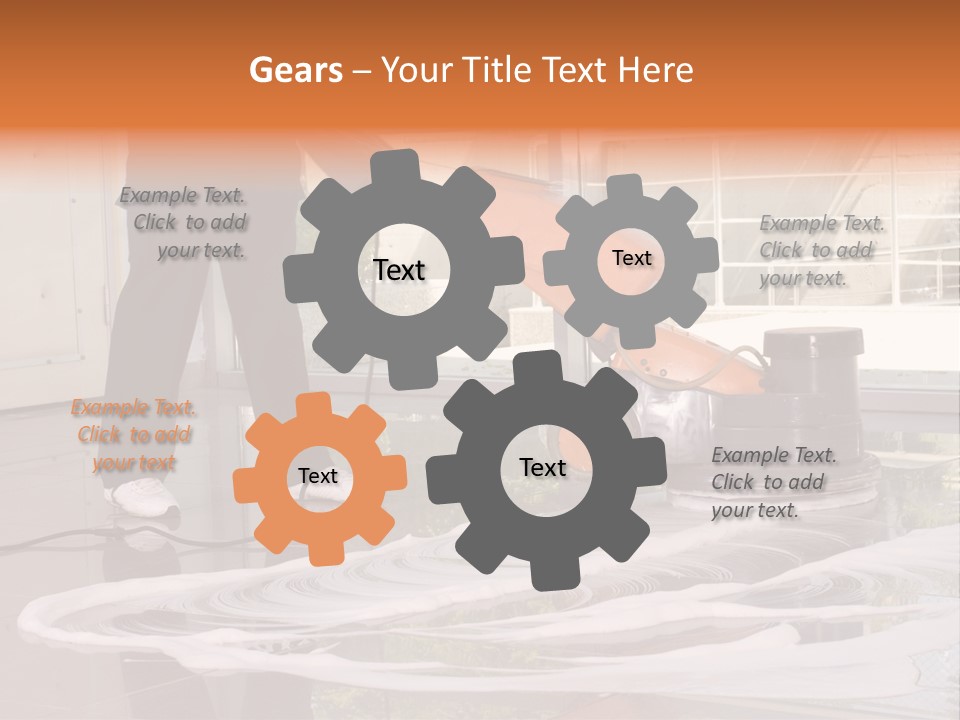 Gears – Your Title Text Here

Example Text. Click to add your text.

Text

Text

Example Text. Click to add your text.

Example Text. Click to add your text

Text

Text

Example Text. Click to add your text.